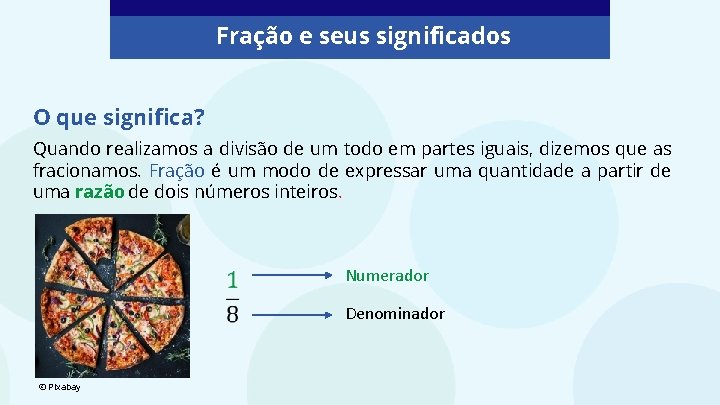 Fração e seus significados

O que significa?

Quando realizamos a divisão de um todo em partes iguais, dizemos que as fracionamos. Fração é um modo de expressar uma quantidade a partir de uma razão de dois números inteiros.

$\frac{1}{8}$

Numerador

Denominador

© Pixabay